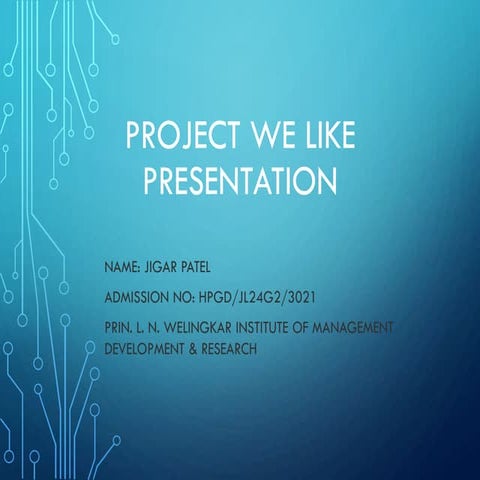 PROJECT WE LIKE PRESENTATION

NAME: JIGAR PATEL

ADMISSION NO: HPGD/JL24G2/3021

PRIN. L. N. WELINGKAR INSTITUTE OF MANAGEMENT DEVELOPMENT & RESEARCH